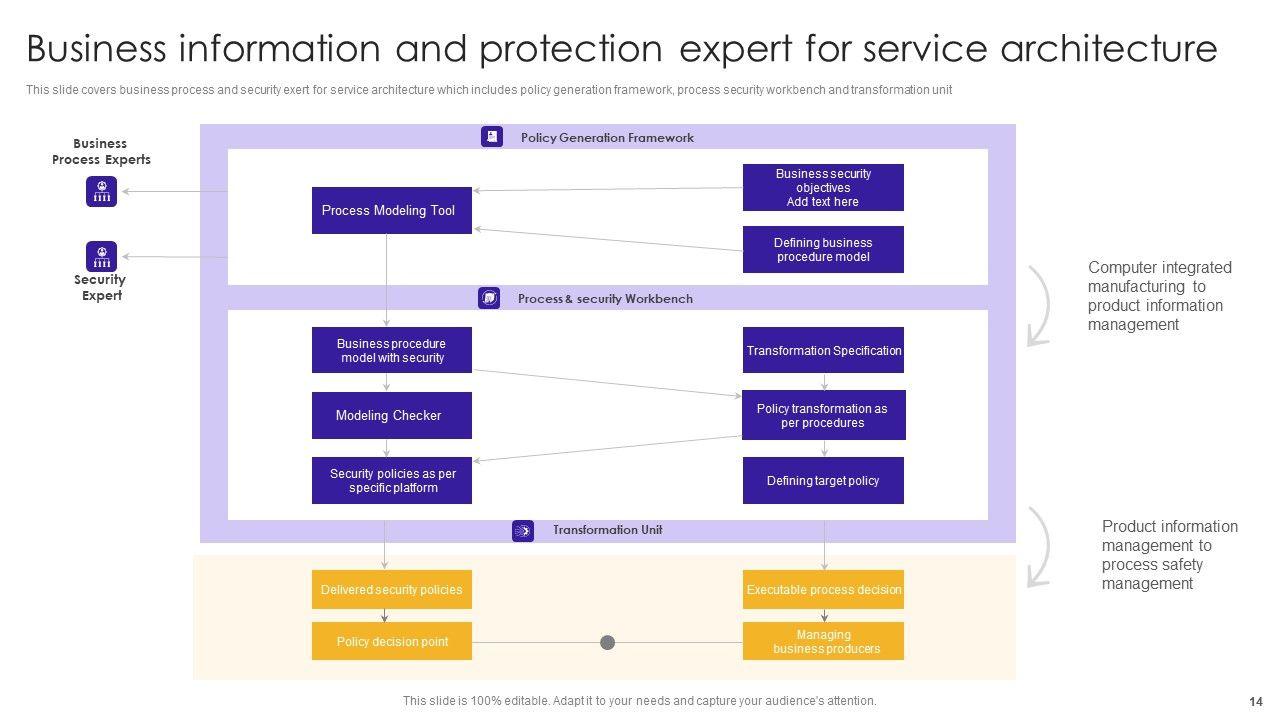 Business information and protection expert for service architecture

This slide covers business process and security exert for service architecture which includes policy generation framework, process security workbench and transformation unit

Business Process Experts

Security Expert

Policy Generation Framework

Process Modeling Tool

Business security objectives
Add text here

Defining business procedure model

Process & security Workbench

Business procedure model with security

Modeling Checker

Security policies as per specific platform

Transformation Specification

Policy transformation as per procedures

Defining target policy

Transformation Unit

Delivered security policies

Policy decision point

Executable process decision

Managing business producers

Computer integrated manufacturing to product information management

Product information management to process safety management

This slide is 100% editable. Adapt it to your needs and capture your audience's attention.

14